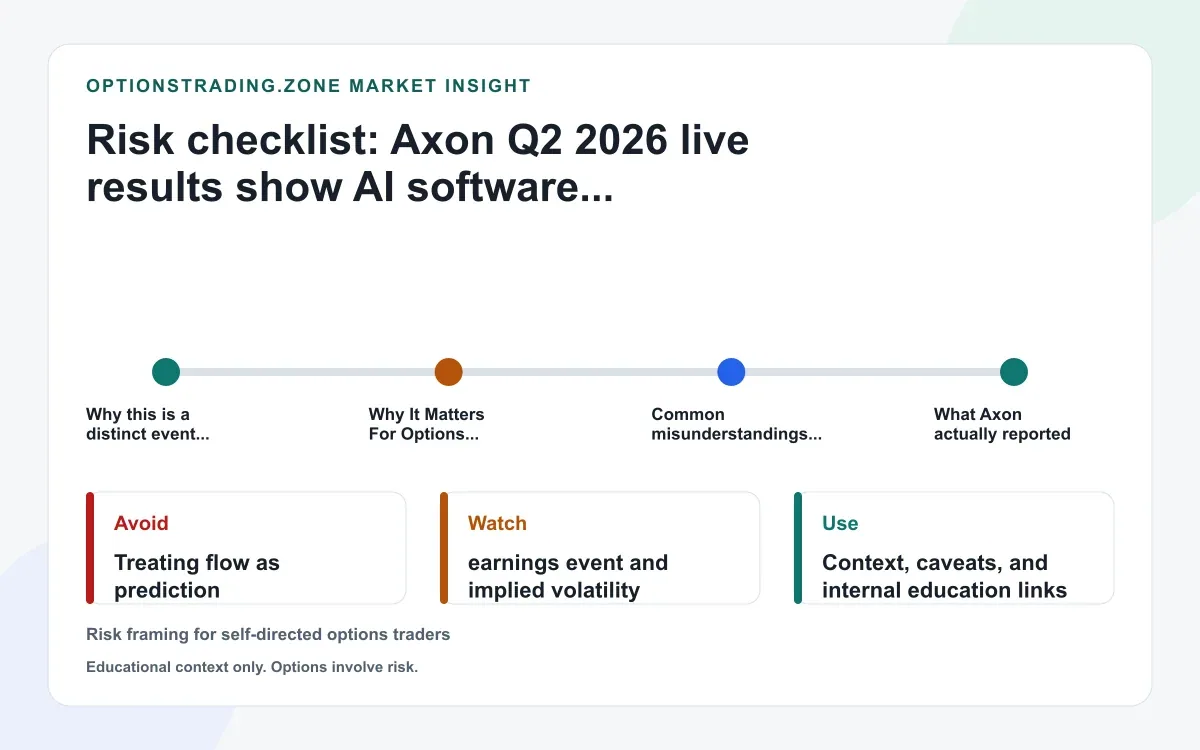 OPTIONSTRADING.ZONE MARKET INSIGHT

Risk checklist: Axon Q2 2026 live results show AI software...

Why this is a distinct event...

Why It Matters For Options...

Common misunderstandings...

What Axon actually reported

Avoid

Treating flow as prediction

Watch

earnings event and implied volatility

Use

Context, caveats, and internal education links

Risk framing for self-directed options traders

Educational context only. Options involve risk.